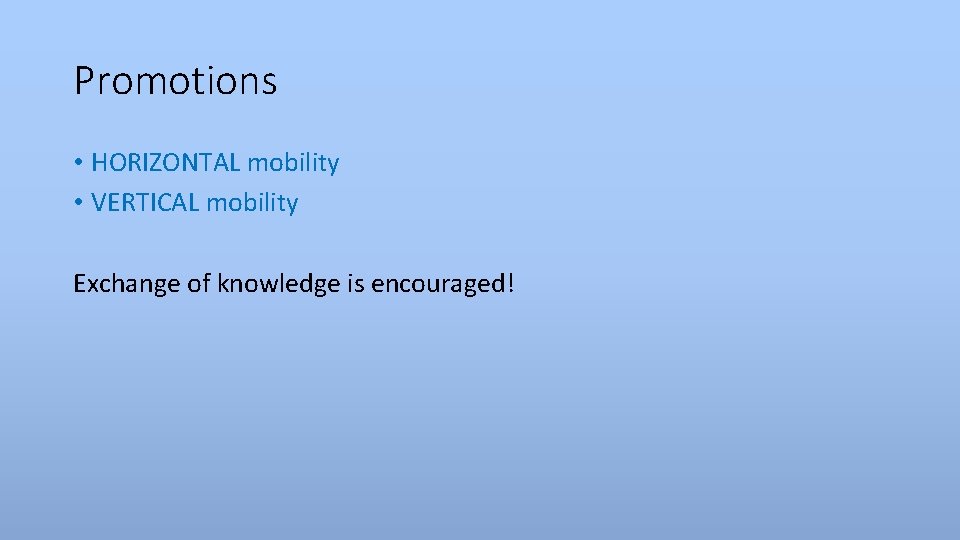 Promotions

• HORIZONTAL mobility
• VERTICAL mobility

Exchange of knowledge is encouraged!